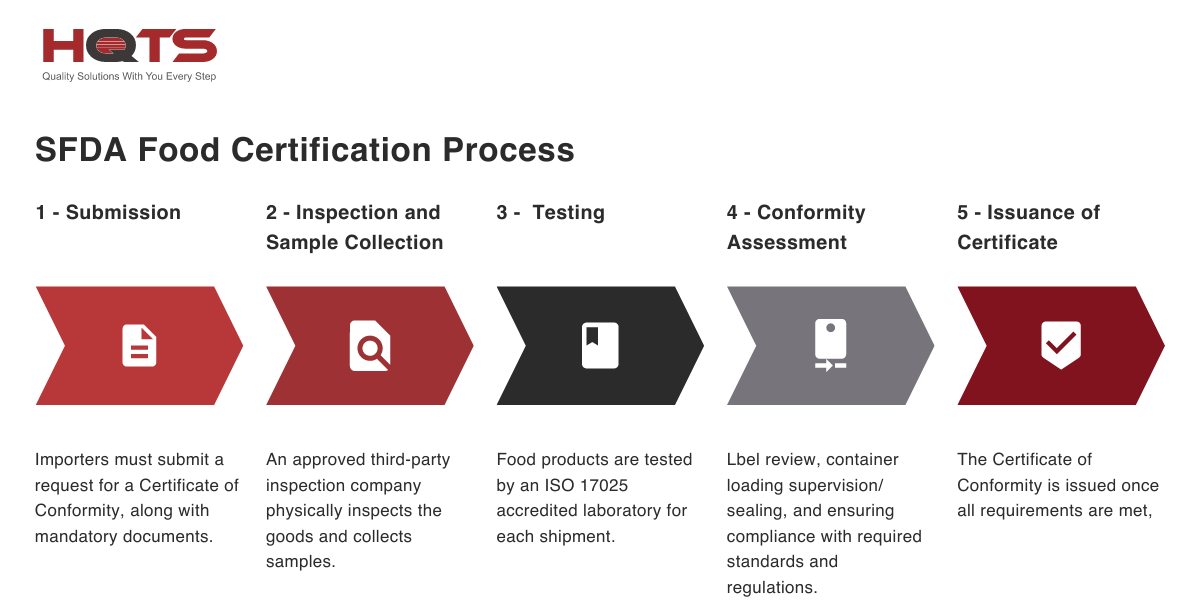 HQTS
Quality Solutions With You Every Step

SFDA Food Certification Process

1 - Submission

Importers must submit a request for a Certificate of Conformity, along with mandatory documents.

2 - Inspection and Sample Collection

An approved third-party inspection company physically inspects the goods and collects samples.

3 - Testing

Food products are tested by an ISO 17025 accredited laboratory for each shipment.

4 - Conformity Assessment

Lbel review, container loading supervision/ sealing, and ensuring compliance with required standards and regulations.

5 - Issuance of Certificate

The Certificate of Conformity is issued once all requirements are met,